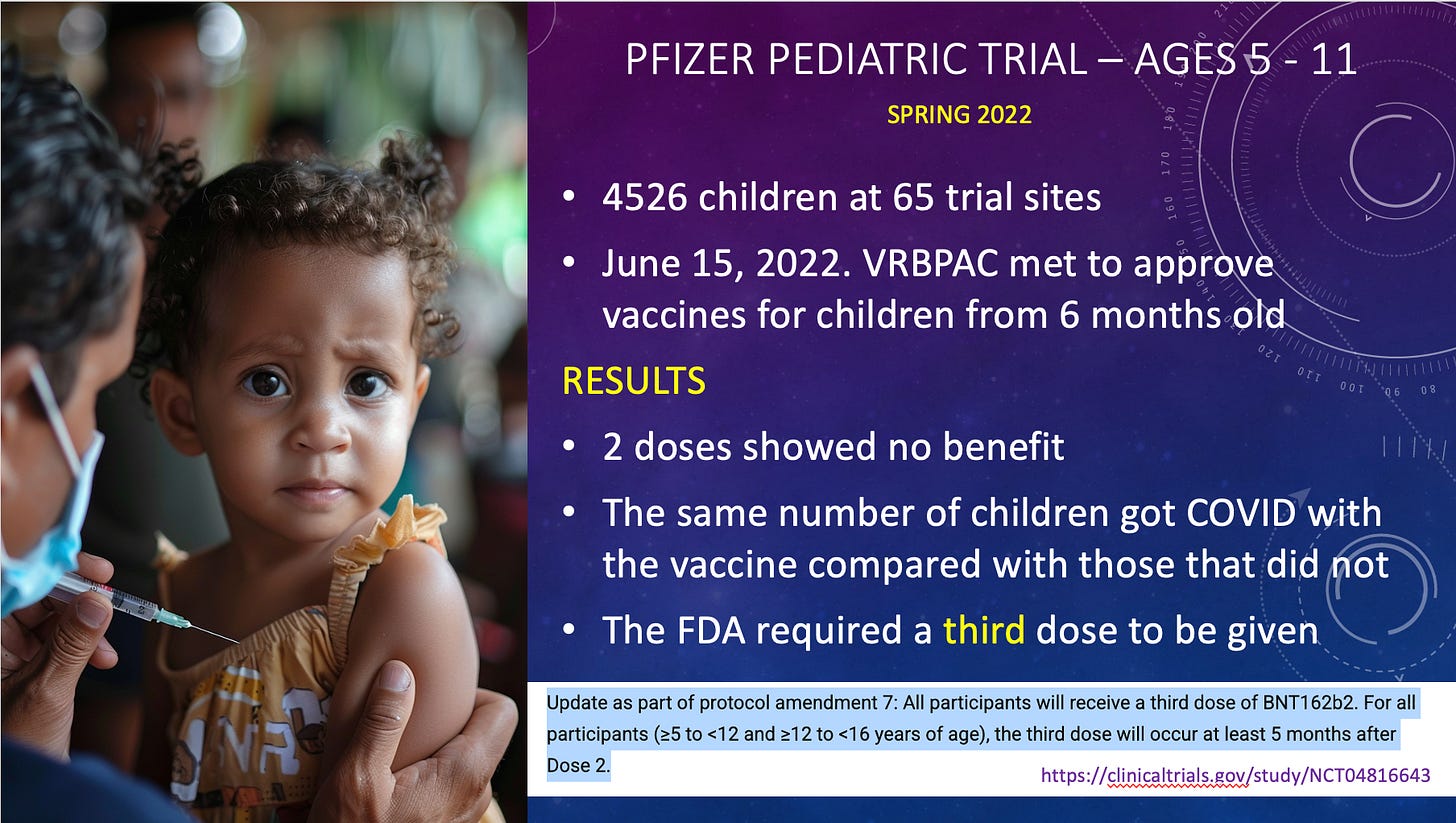 PFIZER PEDIATRIC TRIAL – AGES 5 - 11

SPRING 2022

• 4526 children at 65 trial sites
• June 15, 2022. VRBPAC met to approve vaccines for children from 6 months old

RESULTS

• 2 doses showed no benefit
• The same number of children got COVID with the vaccine compared with those that did not
• The FDA required a third dose to be given

Update as part of protocol amendment 7: All participants will receive a third dose of BNT162b2. For all participants (≥5 to <12 and ≥12 to <16 years of age), the third dose will occur at least 5 months after Dose 2.

https://clinicaltrials.gov/study/NCT04816643